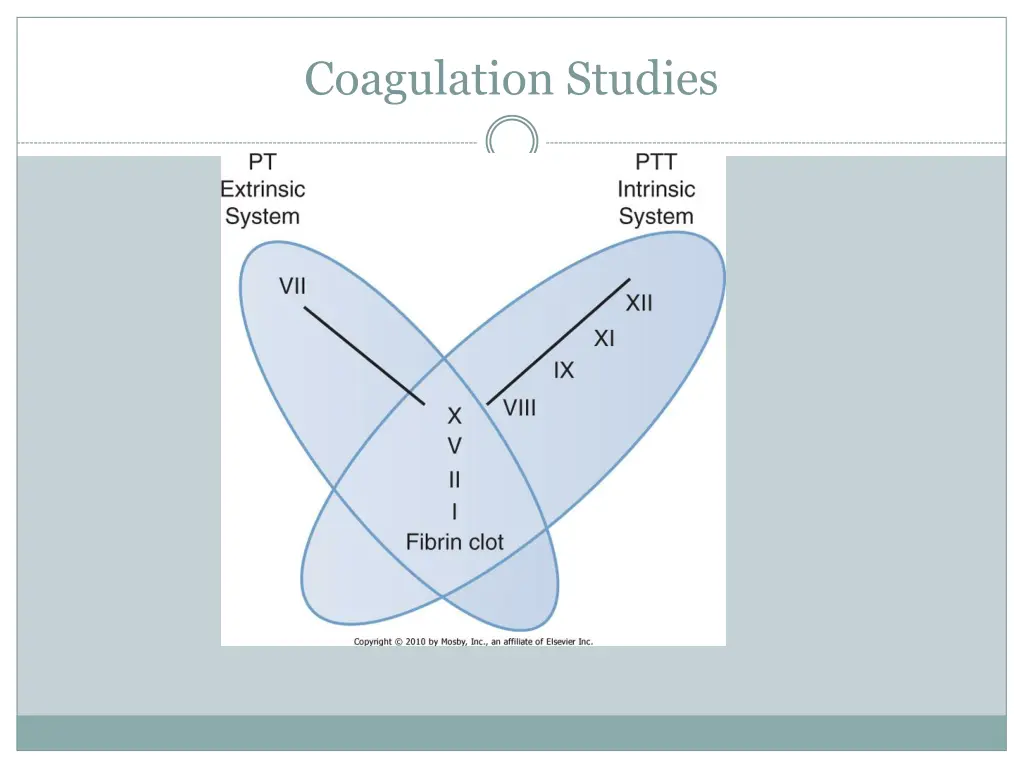 Coagulation Studies

PT
Extrinsic
System

PTT
Intrinsic
System

VII

XII

XI

IX

VIII

X

V

II

I

Fibrin clot

Copyright © 2010 by Mosby, Inc., an affiliate of Elsevier Inc.